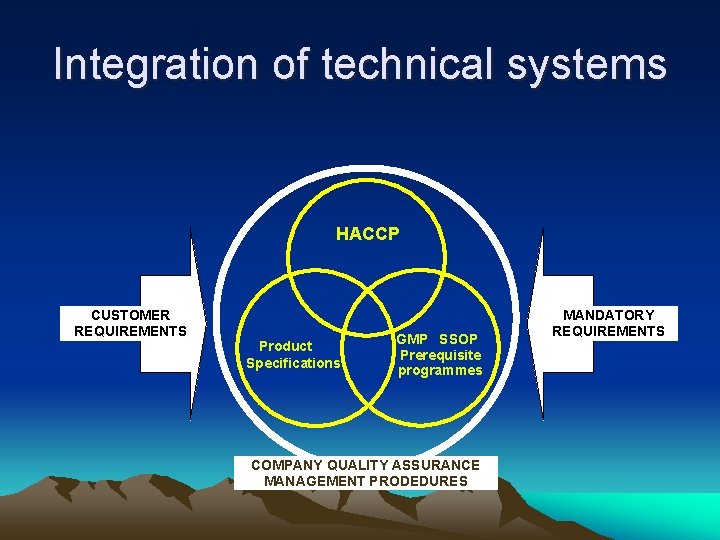 Integration of technical systems

CUSTOMER REQUIREMENTS

HACCP

Product Specifications

GMP SSOP Prerequisite programmes

MANDATORY REQUIREMENTS

COMPANY QUALITY ASSURANCE MANAGEMENT PRODEDURES